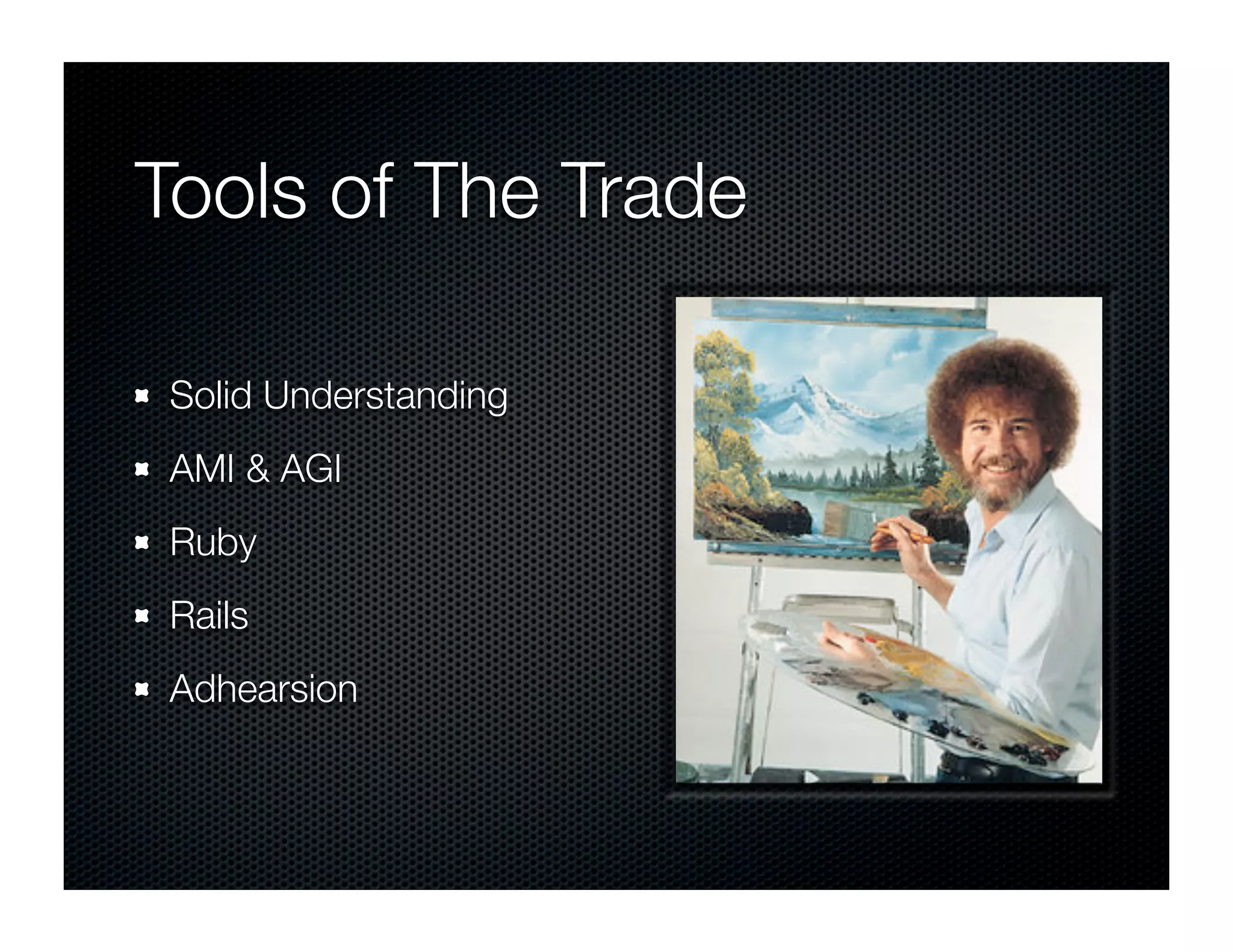 Tools of The Trade

- Solid Understanding
- AMI & AGI
- Ruby
- Rails
- Adhearsion